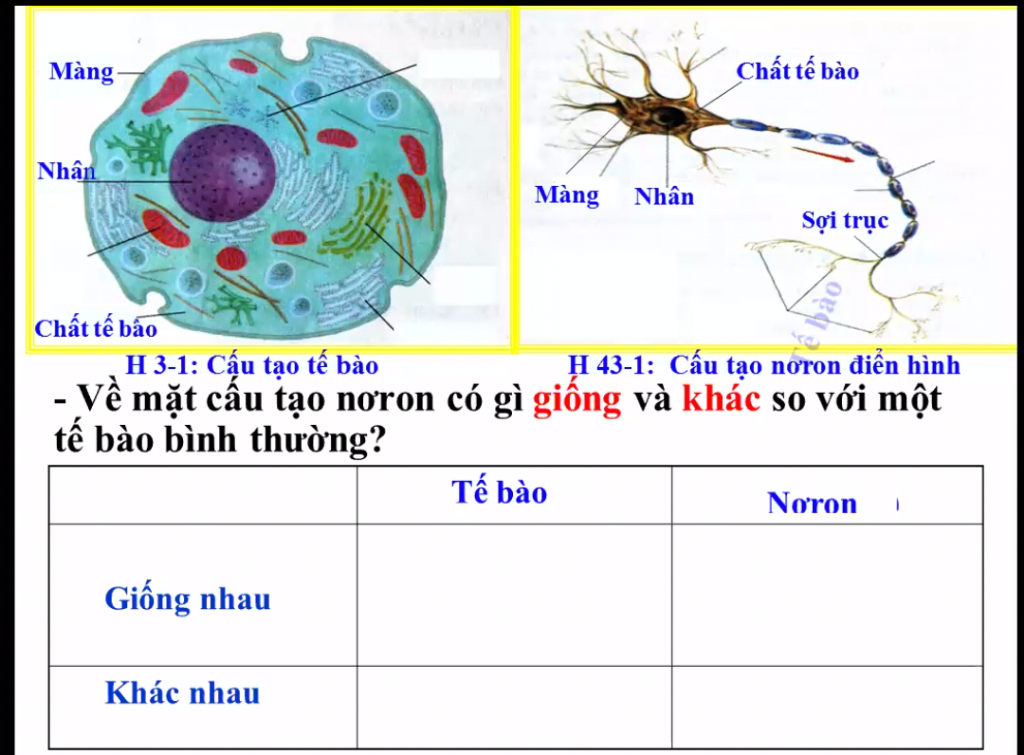 Màng

Nhân

Chất tế bào

Chất tế bào

Màng

Nhân

Sợi trục

tế bào

H 3-1: Cấu tạo tế bào

H 43-1: Cấu tạo nơron điển hình

- Về mặt cấu tạo nơron có gì giống và khác so với một tế bào bình thường?

| | Tế bào | Nơron |
|---|---|---|
| Giống nhau | | |
| Khác nhau | | |